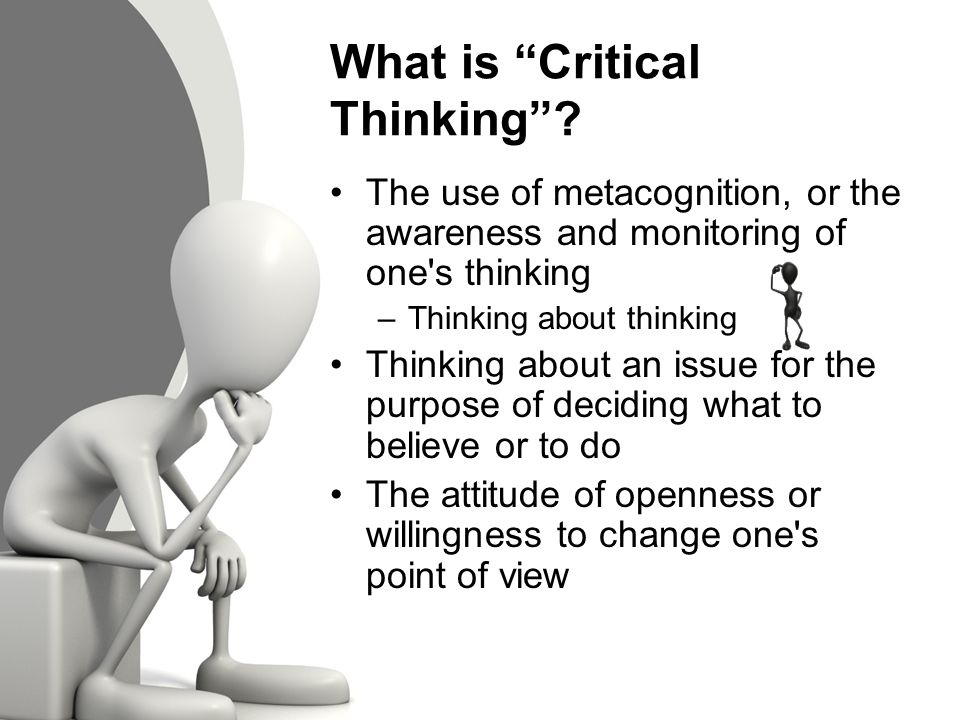 What is “Critical Thinking”?

• The use of metacognition, or the awareness and monitoring of one's thinking
  – Thinking about thinking
• Thinking about an issue for the purpose of deciding what to believe or to do
• The attitude of openness or willingness to change one's point of view